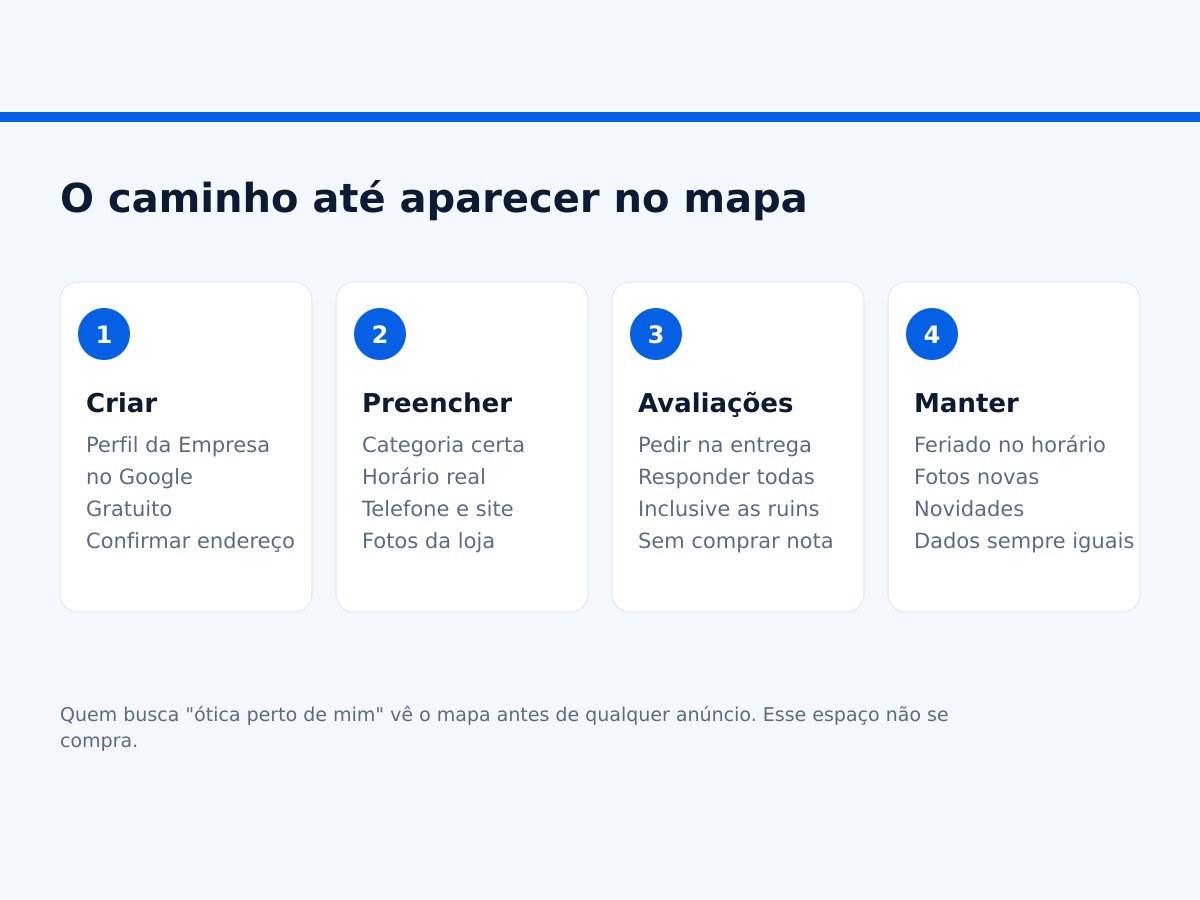 O caminho até aparecer no mapa

1
Criar
Perfil da Empresa no Google
Gratuito
Confirmar endereço

2
Preencher
Categoria certa
Horário real
Telefone e site
Fotos da loja

3
Avaliações
Pedir na entrega
Responder todas
Inclusive as ruins
Sem comprar nota

4
Manter
Feriado no horário
Fotos novas
Novidades
Dados sempre iguais

Quem busca "ótica perto de mim" vê o mapa antes de qualquer anúncio. Esse espaço não se compra.